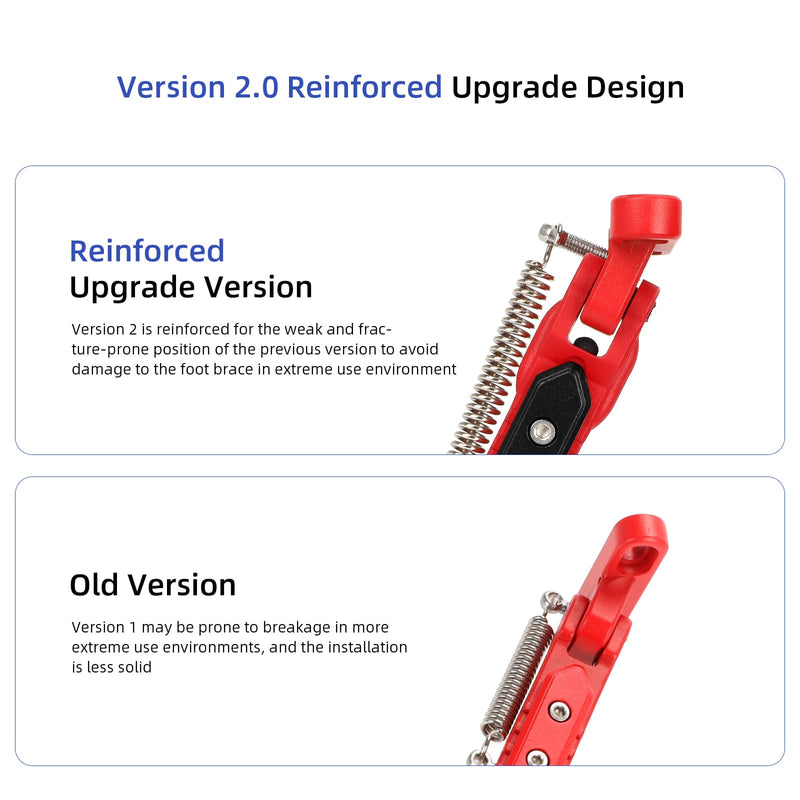 Version 2.0 Reinforced Upgrade Design

Reinforced
Upgrade Version

Version 2 is reinforced for the weak and fracture-prone position of the previous version to avoid damage to the foot brace in extreme use environment

Old Version

Version 1 may be prone to breakage in more extreme use environments, and the installation is less solid